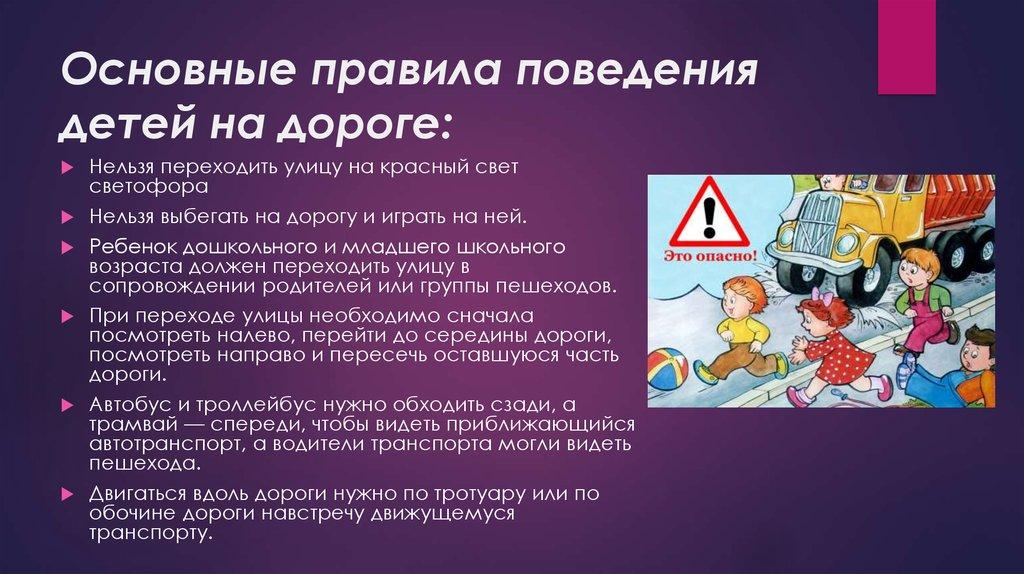 Основные правила поведения детей на дороге:

Нельзя переходить улицу на красный свет светофора

Нельзя выбегать на дорогу и играть на ней.

Ребенок дошкольного и младшего школьного возраста должен переходить улицу в сопровождении родителей или группы пешеходов.

При переходе улицы необходимо сначала посмотреть налево, перейти до середины дороги, посмотреть направо и пересечь оставшуюся часть дороги.

Автобус и троллейбус нужно обходить сзади, а трамвай — спереди, чтобы видеть приближающийся автотранспорт, а водители транспорта могли видеть пешехода.

Двигаться вдоль дороги нужно по тротуару или по обочине дороги навстречу движущемуся транспорту.

Это опасно!